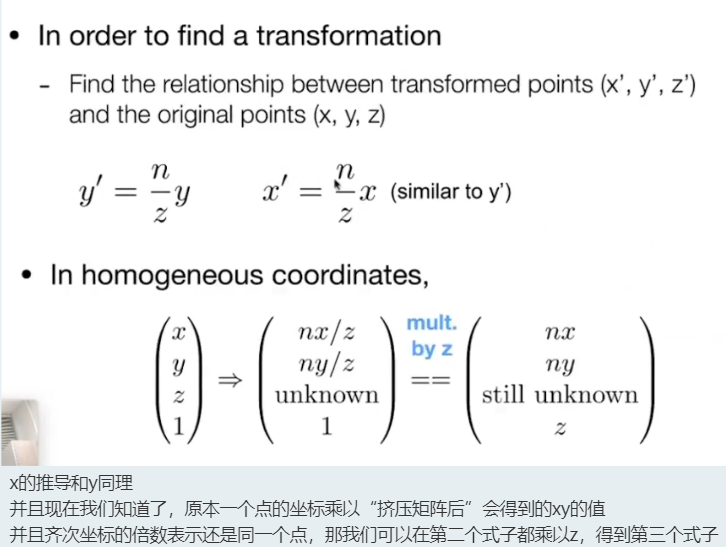 • In order to find a transformation

- Find the relationship between transformed points (x', y', z') and the original points (x, y, z)

$y' = \frac{n}{z}y$ $x' = \frac{n}{z}x$ (similar to y')

• In homogeneous coordinates,

$\begin{pmatrix} x \\ y \\ z \\ 1 \end{pmatrix} \Rightarrow \begin{pmatrix} nx/z \\ ny/z \\ \text{unknown} \\ 1 \end{pmatrix} \overset{\text{mult. by z}}{==} \begin{pmatrix} nx \\ ny \\ \text{still unknown} \\ z \end{pmatrix}$

x的推导和y同理
并且现在我们知道了，原本一个点的坐标乘以“挤压矩阵后”会得到的xy的值
并且齐次坐标的倍数表示还是同一个点，那我们可以在第二个式子都乘以z，得到第三个式子